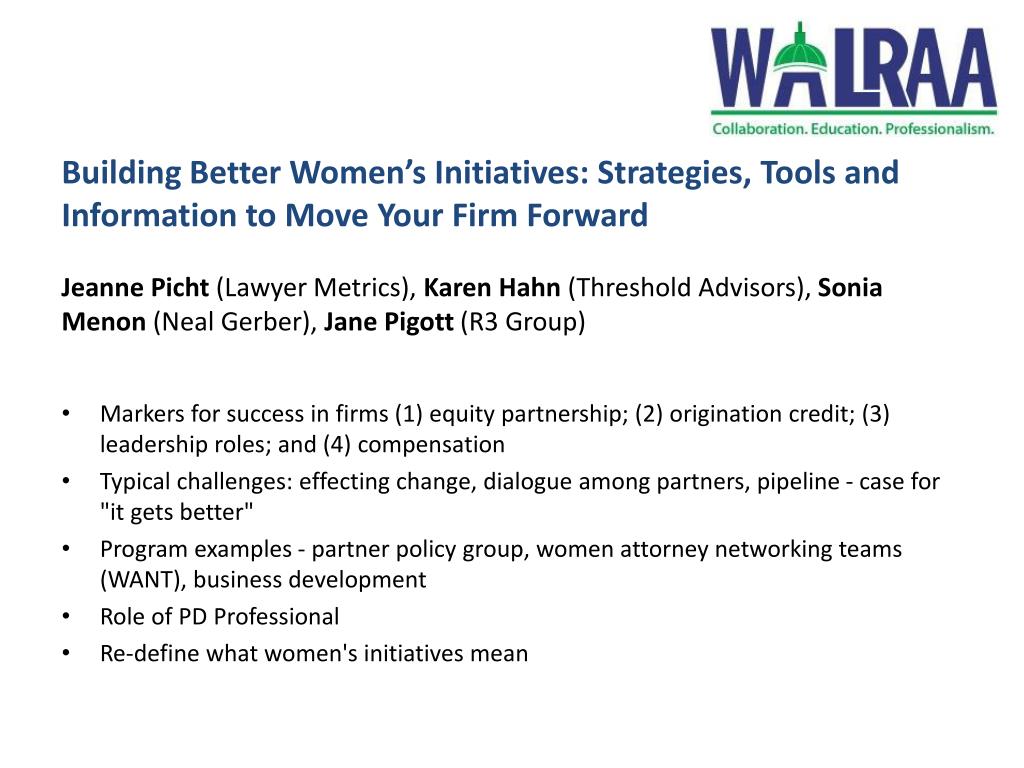 WALRAA
Collaboration. Education. Professionalism.

Building Better Women's Initiatives: Strategies, Tools and Information to Move Your Firm Forward

Jeanne Picht (Lawyer Metrics), Karen Hahn (Threshold Advisors), Sonia Menon (Neal Gerber), Jane Pigott (R3 Group)

• Markers for success in firms (1) equity partnership; (2) origination credit; (3) leadership roles; and (4) compensation
• Typical challenges: effecting change, dialogue among partners, pipeline - case for "it gets better"
• Program examples - partner policy group, women attorney networking teams (WANT), business development
• Role of PD Professional
• Re-define what women's initiatives mean